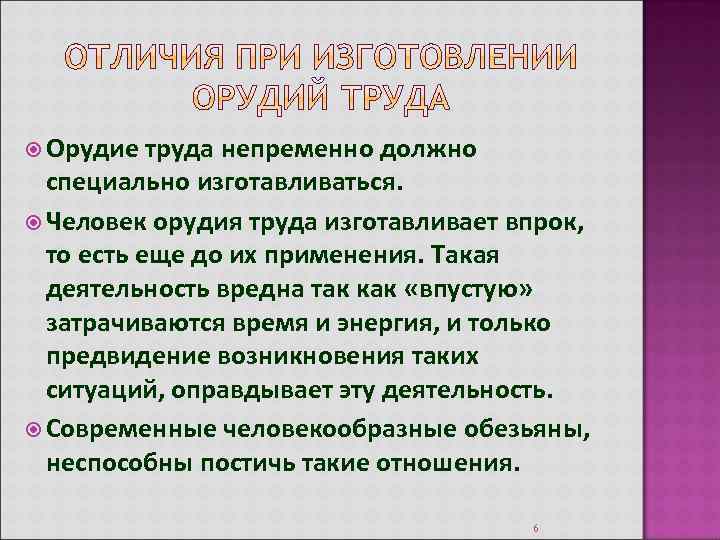 ОТЛИЧИЯ ПРИ ИЗГОТОВЛЕНИИ ОРУДИЙ ТРУДА

Орудие труда непременно должно специально изготавливаться.

Человек орудия труда изготавливает впрок, то есть еще до их применения. Такая деятельность вредна так как «впустую» затрачиваются время и энергия, и только предвидение возникновения таких ситуаций, оправдывает эту деятельность.

Современные человекообразные обезьяны, неспособны постичь такие отношения.

6